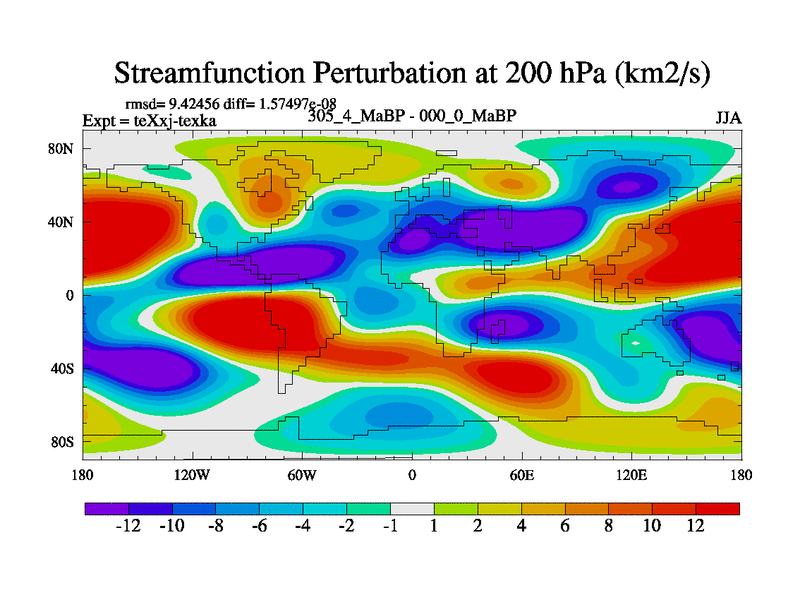 Streamfunction Perturbation at 200 hPa (km2/s)

rmsd= 9.42456 diff= 1.57497e-08
Expt = teXxj-texka
305_4_MaBP - 000_0_MaBP
JJA

80N
40N
0
40S
80S

180
120W
60W
0
60E
120E
180

-12
-10
-8
-6
-4
-2
-1
1
2
4
6
8
10
12